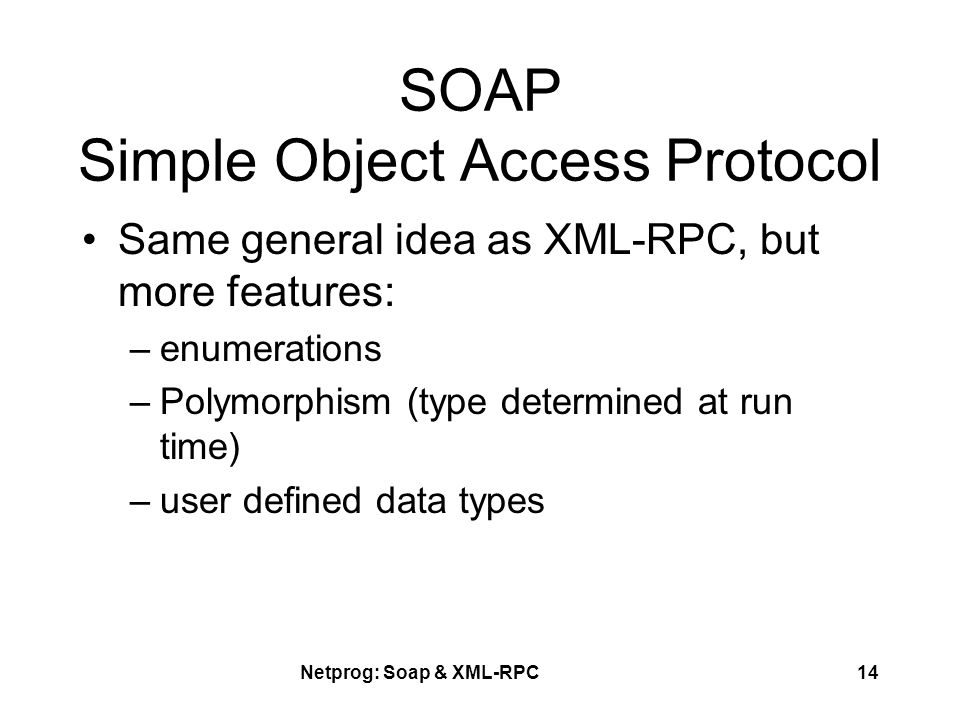 SOAP
Simple Object Access Protocol

• Same general idea as XML-RPC, but more features:
– enumerations
– Polymorphism (type determined at run time)
– user defined data types

Netprog: Soap & XML-RPC

14